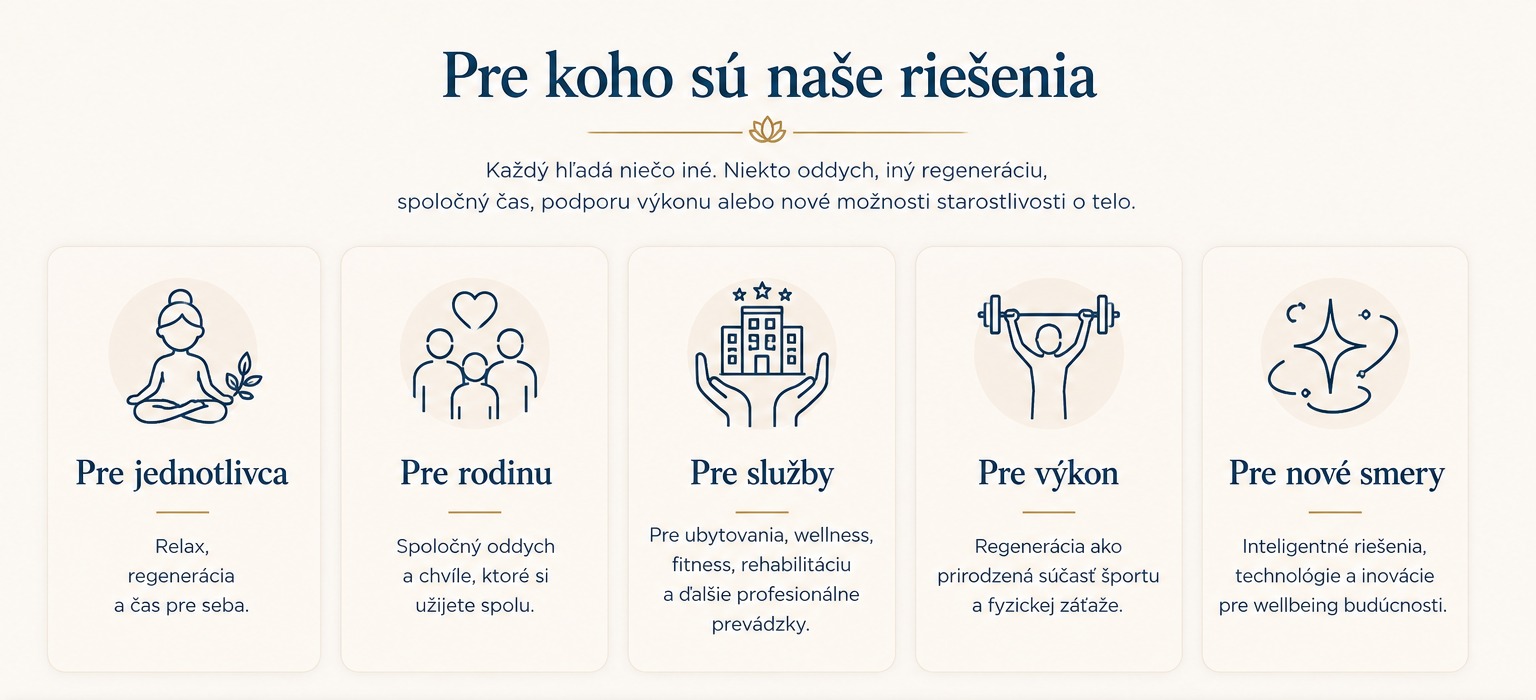 Pre koho sú naše riešenia

Každý hľadá niečo iné. Niekto oddych, iný regeneráciu, spoločný čas, podporu výkonu alebo nové možnosti starostlivosti o telo.

Pre jednotlivca

Relax, regenerácia a čas pre seba.

Pre rodinu

Spoločný oddych a chvíle, ktoré si užijete spolu.

Pre služby

Pre ubytovania, wellness, fitness, rehabilitáciu a ďalšie profesionálne prevádzky.

Pre výkon

Regenerácia ako prirodzená súčasť športu a fyzickej záťaže.

Pre nové smery

Inteligentné riešenia, technológie a inovácie pre wellbeing budúcnosti.